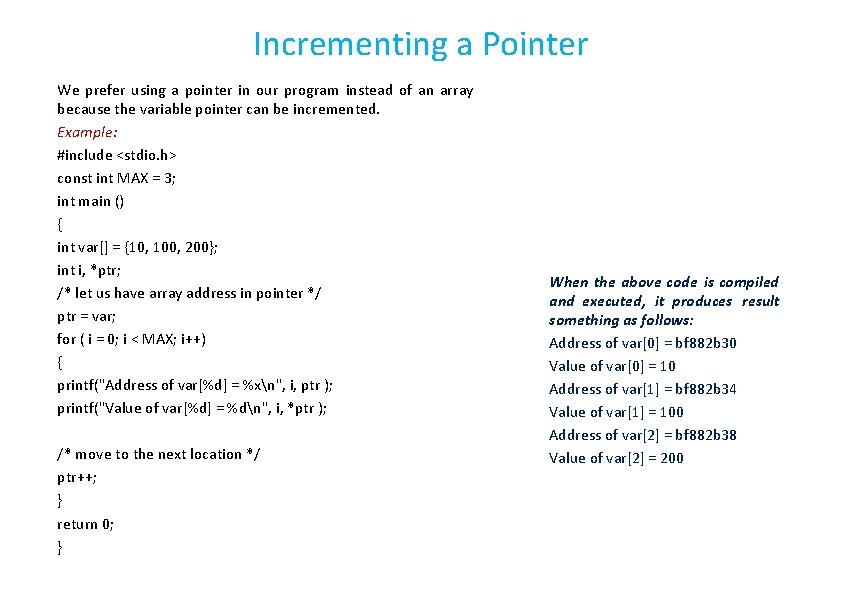 Incrementing a Pointer

We prefer using a pointer in our program instead of an array because the variable pointer can be incremented.

Example:

#include <stdio.h>
const int MAX = 3;
int main ()
{
int var[] = {10, 100, 200};
int i, *ptr;
/* let us have array address in pointer */
ptr = var;
for ( i = 0; i < MAX; i++)
{
printf("Address of var[%d] = %x\n", i, ptr );
printf("Value of var[%d] = %d\n", i, *ptr );

/* move to the next location */
ptr++;
}
return 0;
}

When the above code is compiled and executed, it produces result something as follows:

Address of var[0] = bf882b30
Value of var[0] = 10
Address of var[1] = bf882b34
Value of var[1] = 100
Address of var[2] = bf882b38
Value of var[2] = 200